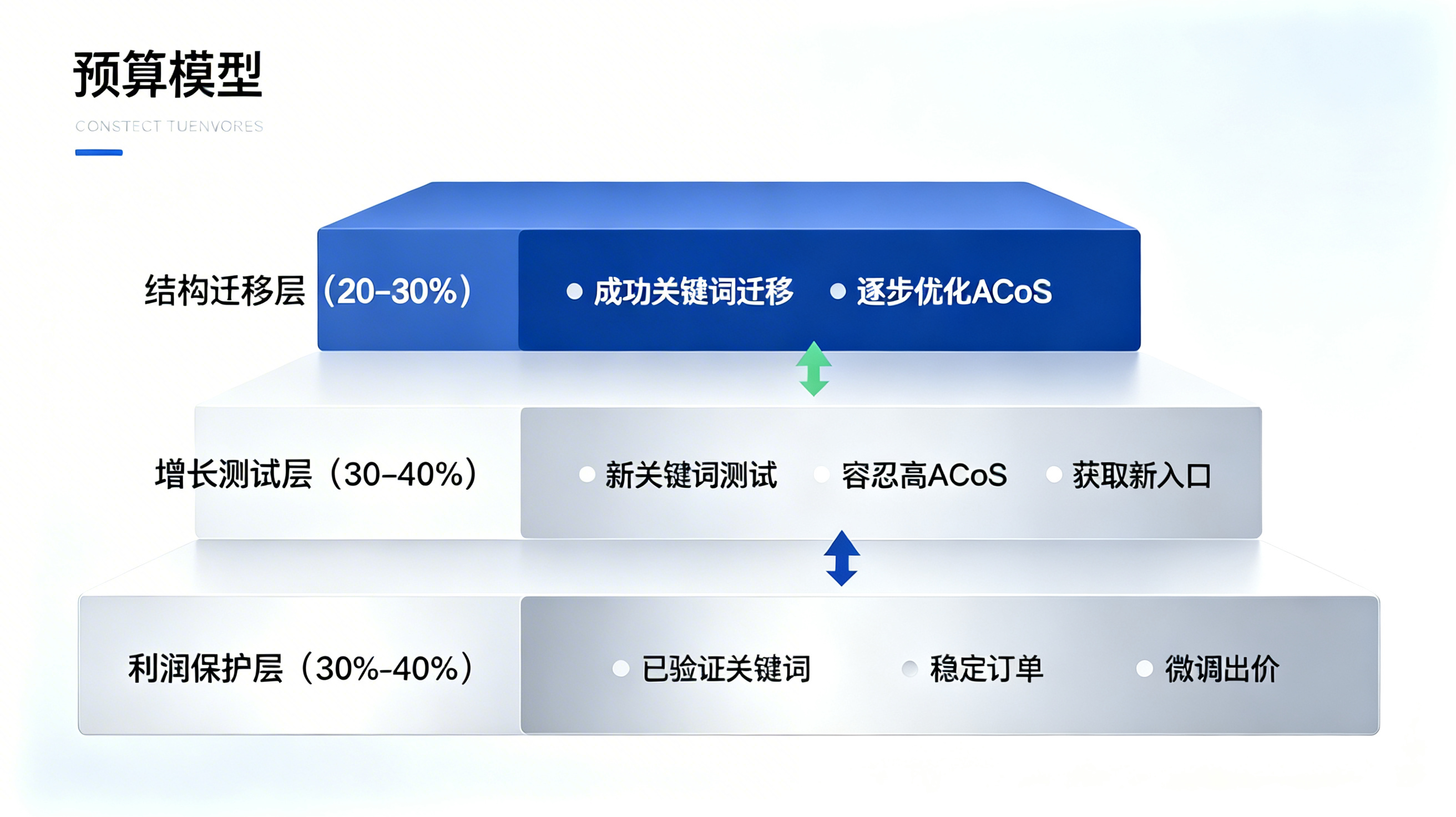 预算模型

CONSTECT TUENVORES

结构迁移层（20-30%）

• 成功关键词迁移 • 逐步优化ACoS

增长测试层（30-40%）

• 新关键词测试 • 容忍高ACoS • 获取新入口

利润保护层（30%-40%）

• 已验证关键词 • 稳定订单 • 微调出价